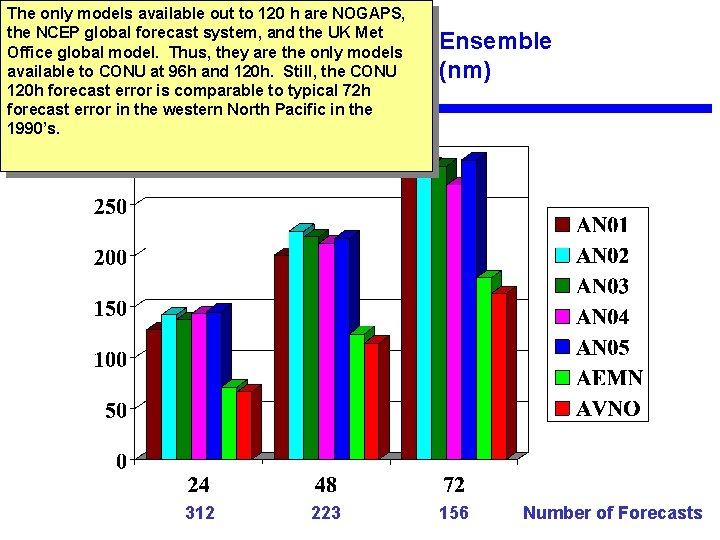 The only models available out to 120 h are NOGAPS, the NCEP global forecast system, and the UK Met Office global model. Thus, they are the only models available to CONU at 96h and 120h. Still, the CONU 120h forecast error is comparable to typical 72h forecast error in the western North Pacific in the 1990's.

Ensemble
(nm)

250
200
150
100
50
0

AN01
AN02
AN03
AN04
AN05
AEMN
AVNO

24
48
72

312
223
156
Number of Forecasts